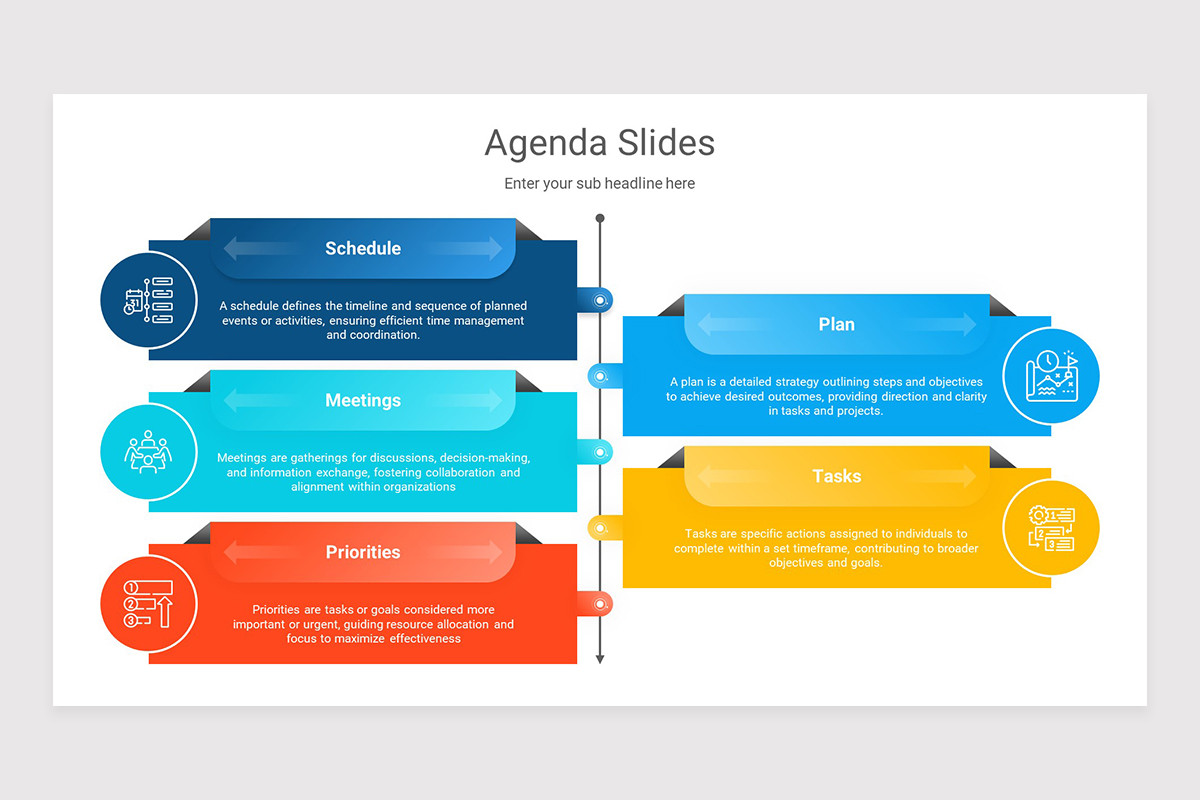 Agenda Slides

Enter your sub headline here

Schedule

A schedule defines the timeline and sequence of planned events or activities, ensuring efficient time management and coordination.

Meetings

Meetings are gatherings for discussions, decision-making, and information exchange, fostering collaboration and alignment within organizations

Priorities

Priorities are tasks or goals considered more important or urgent, guiding resource allocation and focus to maximize effectiveness

Plan

A plan is a detailed strategy outlining steps and objectives to achieve desired outcomes, providing direction and clarity in tasks and projects.

Tasks

Tasks are specific actions assigned to individuals to complete within a set timeframe, contributing to broader objectives and goals.